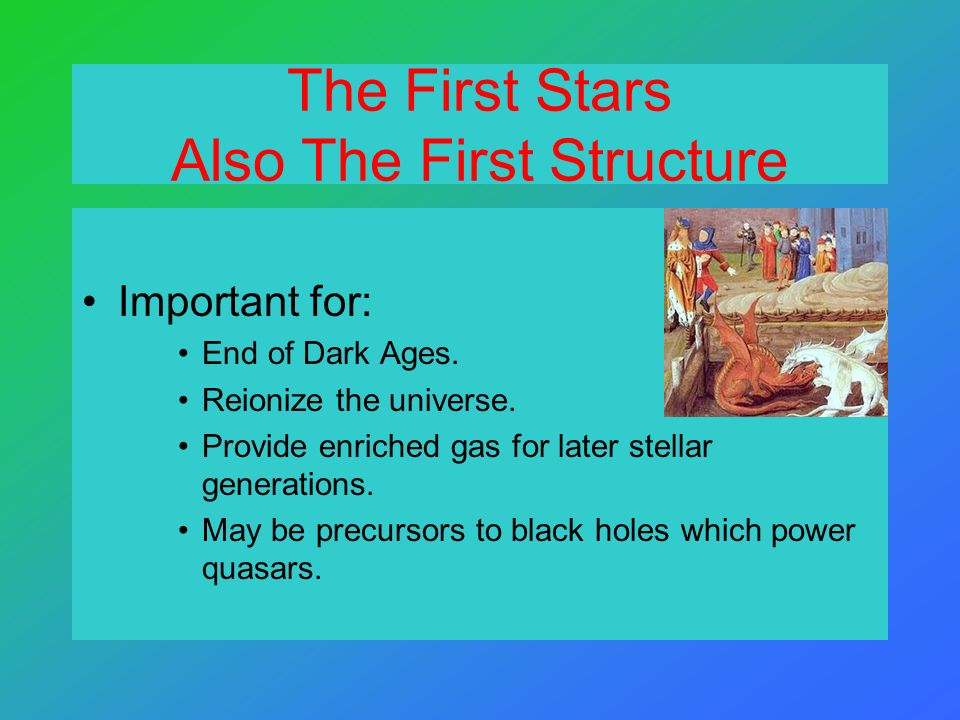 The First Stars
Also The First Structure

• Important for:
• End of Dark Ages.
• Reionize the universe.
• Provide enriched gas for later stellar generations.
• May be precursors to black holes which power quasars.